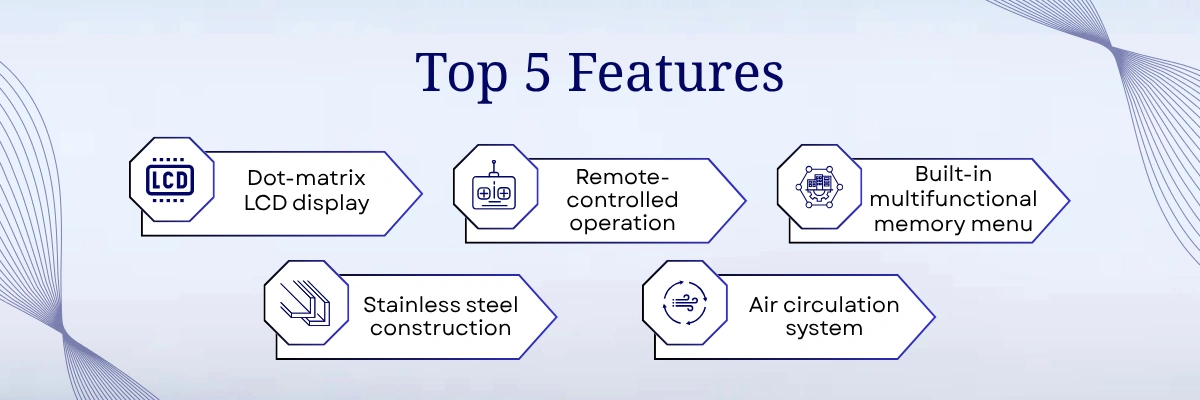 Top 5 Features

LCD

Dot-matrix LCD display

Remote-controlled operation

Built-in multifunctional memory menu

Stainless steel construction

Air circulation system